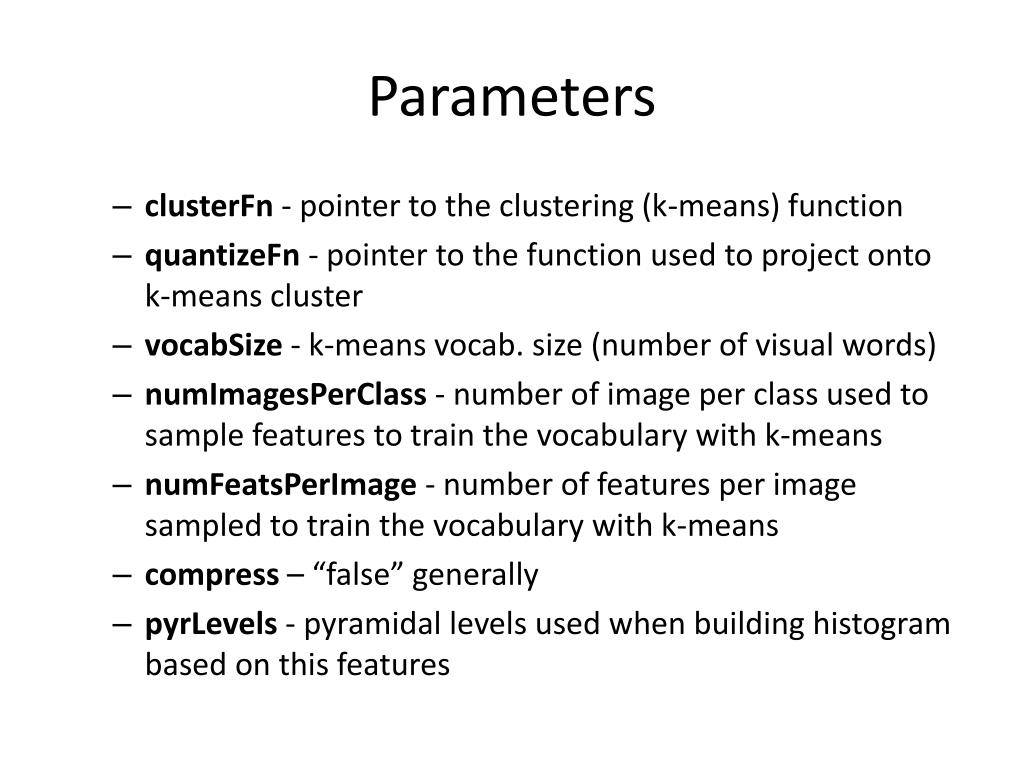 Parameters

– clusterFn - pointer to the clustering (k-means) function
– quantizeFn - pointer to the function used to project onto k-means cluster
– vocabSize - k-means vocab. size (number of visual words)
– numImagesPerClass - number of image per class used to sample features to train the vocabulary with k-means
– numFeatsPerImage - number of features per image sampled to train the vocabulary with k-means
– compress – “false” generally
– pyrLevels - pyramidal levels used when building histogram based on this features